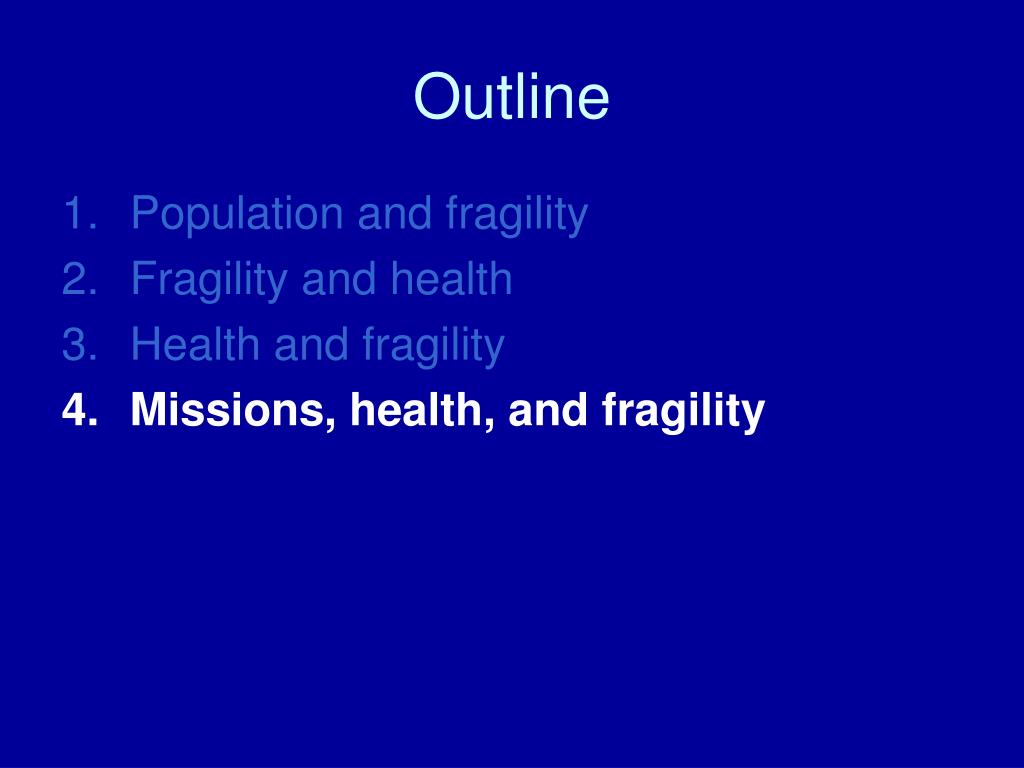 Outline

1. Population and fragility
2. Fragility and health
3. Health and fragility
4. Missions, health, and fragility